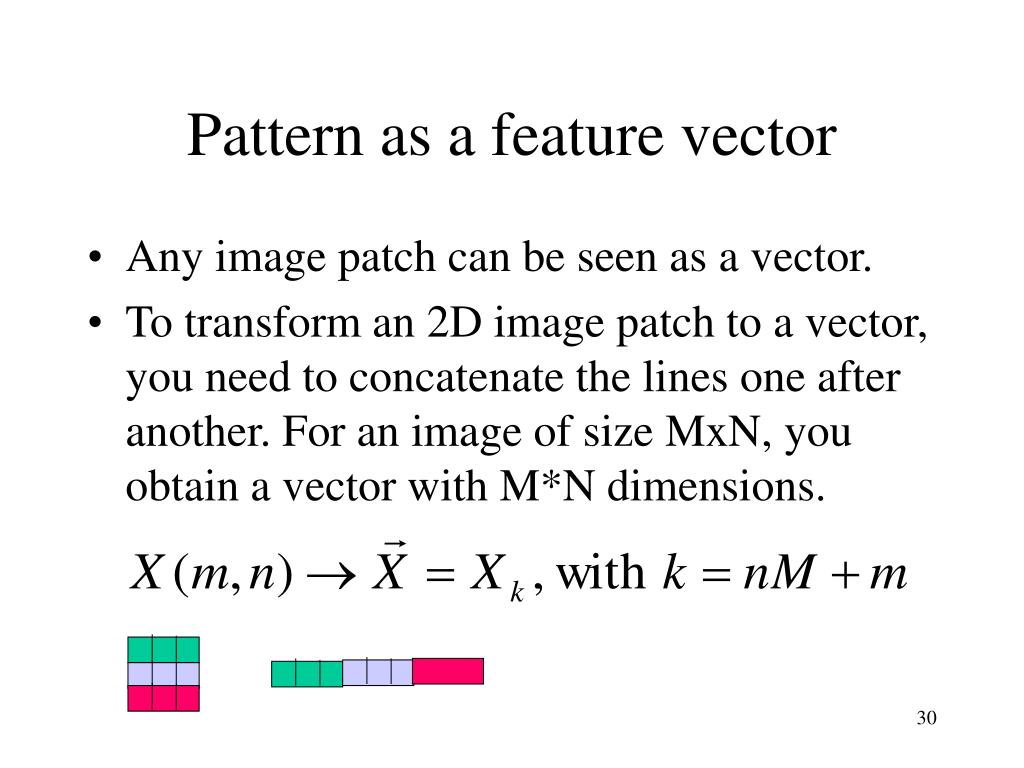 Pattern as a feature vector

• Any image patch can be seen as a vector.
• To transform an 2D image patch to a vector, you need to concatenate the lines one after another. For an image of size MxN, you obtain a vector with M*N dimensions.

$X(m,n) \rightarrow \vec{X} = X_k$, with $k = nM + m$

30